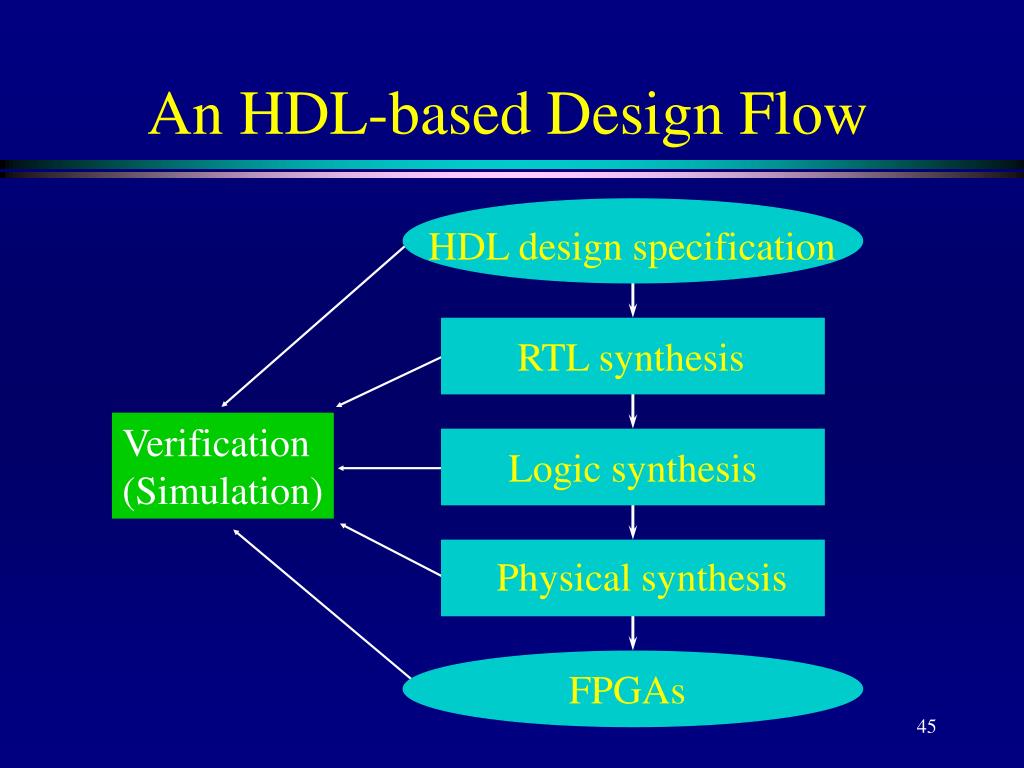 An HDL-based Design Flow

HDL design specification

RTL synthesis

Logic synthesis

Physical synthesis

FPGAs

Verification
(Simulation)

45